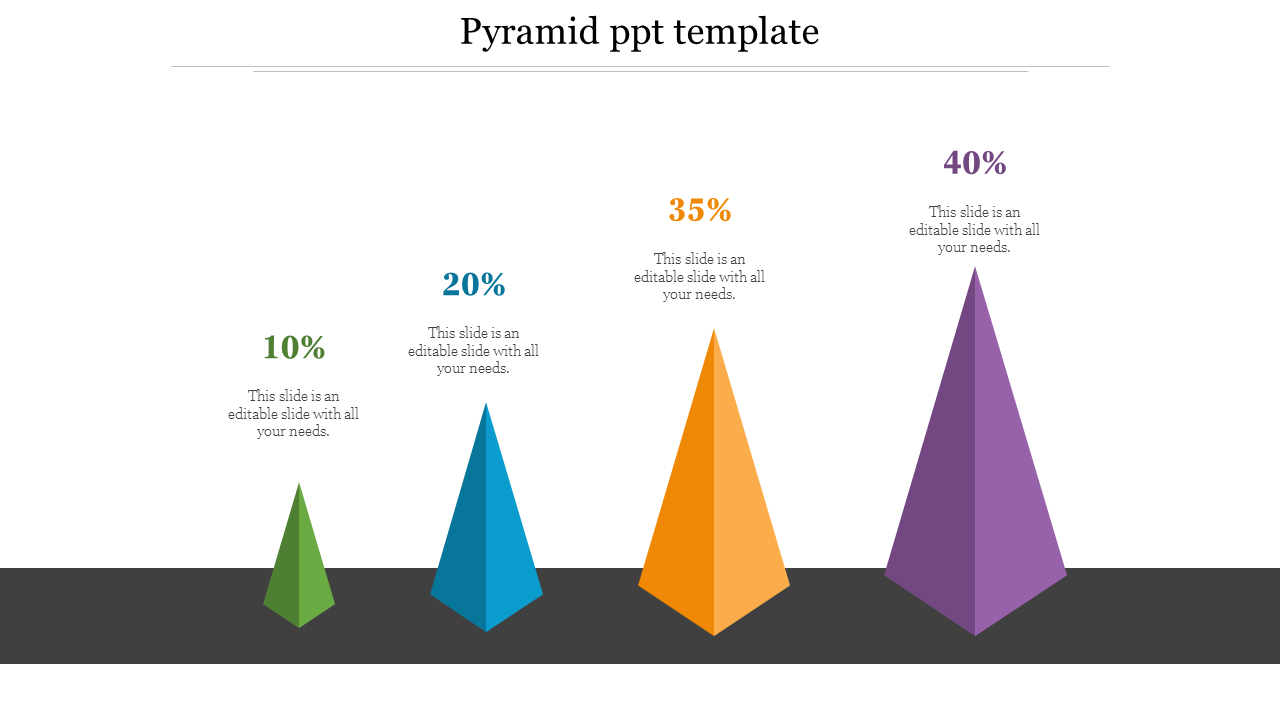 Pyramid ppt template

10%

This slide is an editable slide with all your needs.

20%

This slide is an editable slide with all your needs.

35%

This slide is an editable slide with all your needs.

40%

This slide is an editable slide with all your needs.